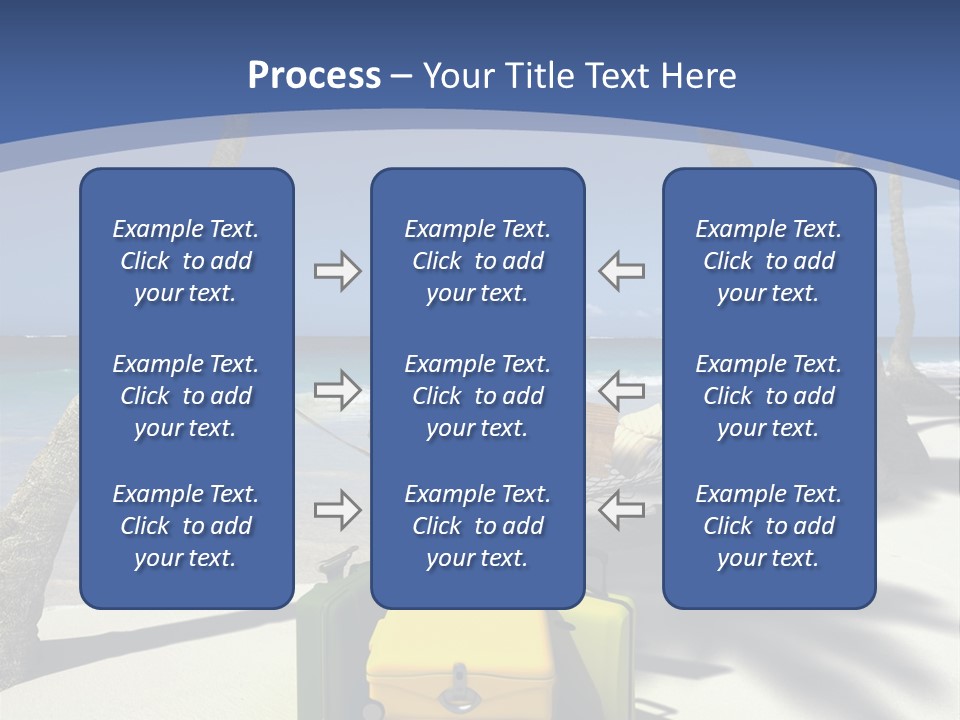 Process – Your Title Text Here

Example Text. Click to add your text.

Example Text. Click to add your text.

Example Text. Click to add your text.

Example Text. Click to add your text.

Example Text. Click to add your text.

Example Text. Click to add your text.

Example Text. Click to add your text.

Example Text. Click to add your text.

Example Text. Click to add your text.